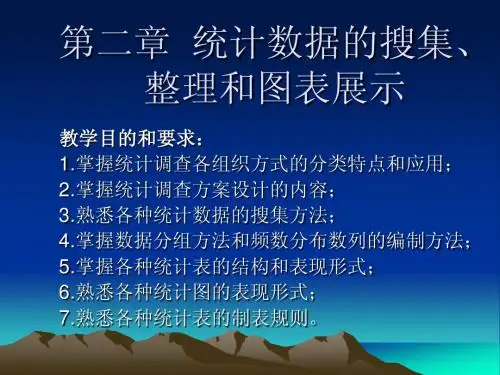 第二章 统计数据的搜集、整理和图表展示

教学目的和要求：
1.掌握统计调查各组织方式的分类特点和应用；
2.掌握统计调查方案设计的内容；
3.熟悉各种统计数据的搜集方法；
4.掌握数据分组方法和频数分布数列的编制方法；
5.掌握各种统计表的结构和表现形式；
6.熟悉各种统计图的表现形式；
7.熟悉各种统计表的制表规则。